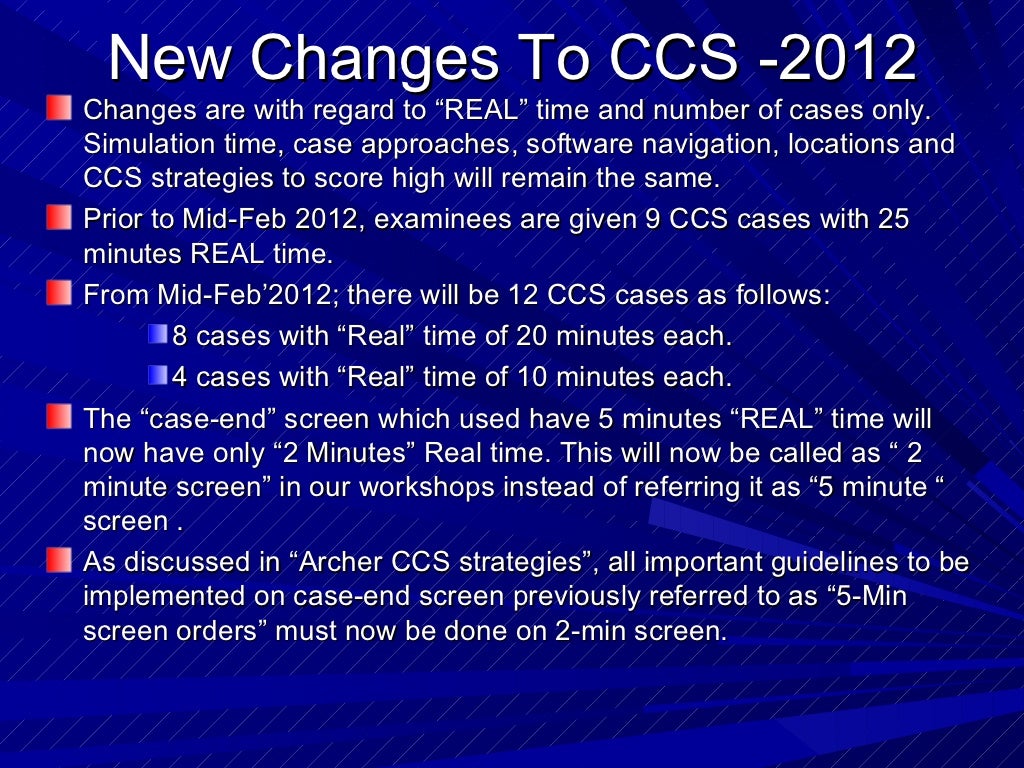 New Changes To CCS -2012

Changes are with regard to “REAL” time and number of cases only. Simulation time, case approaches, software navigation, locations and CCS strategies to score high will remain the same.

Prior to Mid-Feb 2012, examinees are given 9 CCS cases with 25 minutes REAL time.

From Mid-Feb’2012; there will be 12 CCS cases as follows:

8 cases with “Real” time of 20 minutes each.

4 cases with “Real” time of 10 minutes each.

The “case-end” screen which used have 5 minutes “REAL” time will now have only “2 Minutes” Real time. This will now be called as “ 2 minute screen” in our workshops instead of referring it as “5 minute “ screen .

As discussed in “Archer CCS strategies”, all important guidelines to be implemented on case-end screen previously referred to as “5-Min screen orders” must now be done on 2-min screen.